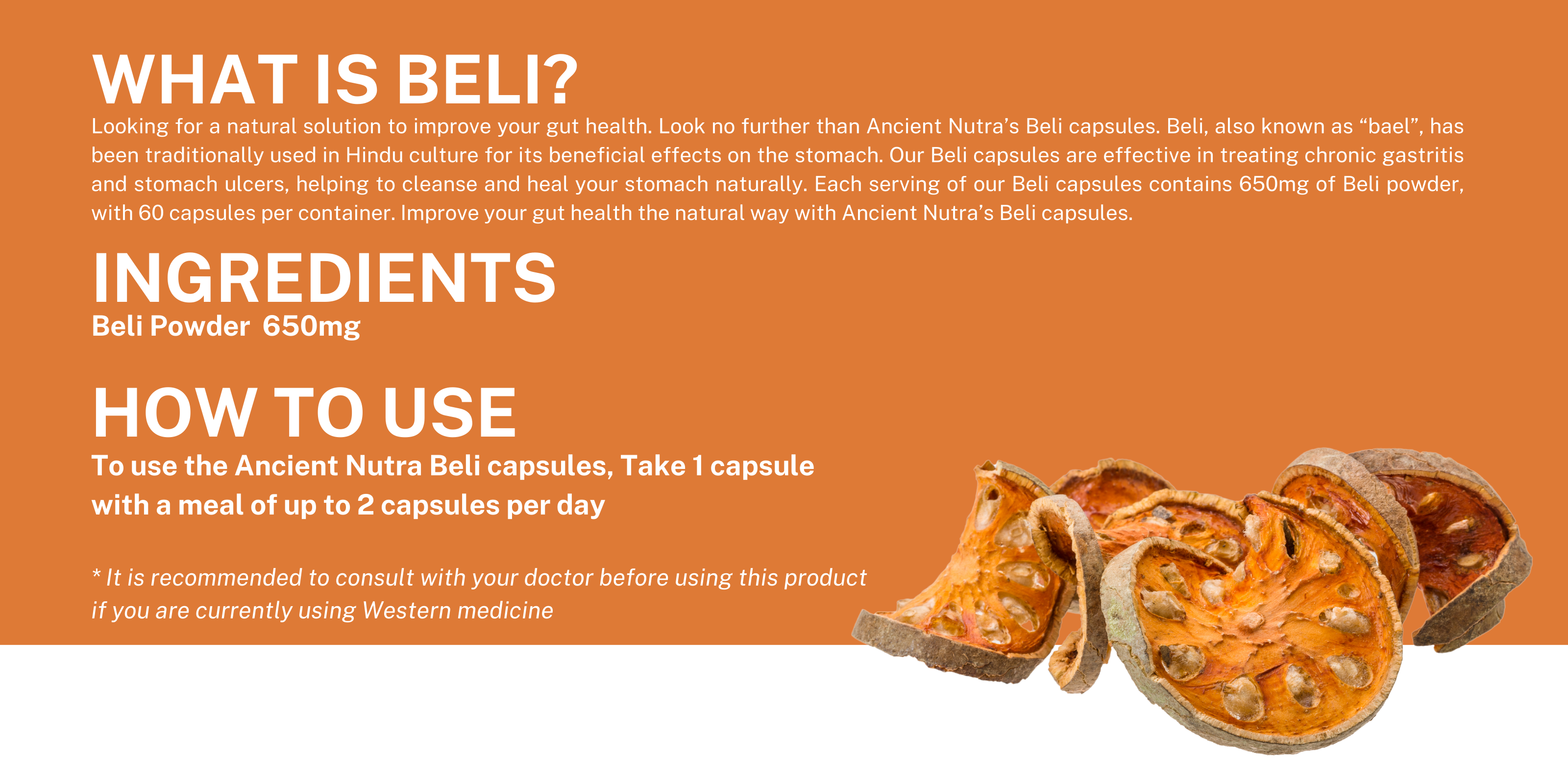 WHAT IS BELI?

Looking for a natural solution to improve your gut health. Look no further than Ancient Nutra's Beli capsules. Beli, also known as "bael", has been traditionally used in Hindu culture for its beneficial effects on the stomach. Our Beli capsules are effective in treating chronic gastritis and stomach ulcers, helping to cleanse and heal your stomach naturally. Each serving of our Beli capsules contains 650mg of Beli powder, with 60 capsules per container. Improve your gut health the natural way with Ancient Nutra's Beli capsules.

INGREDIENTS

Beli Powder 650mg

HOW TO USE

To use the Ancient Nutra Beli capsules, Take 1 capsule with a meal of up to 2 capsules per day

* It is recommended to consult with your doctor before using this product if you are currently using Western medicine